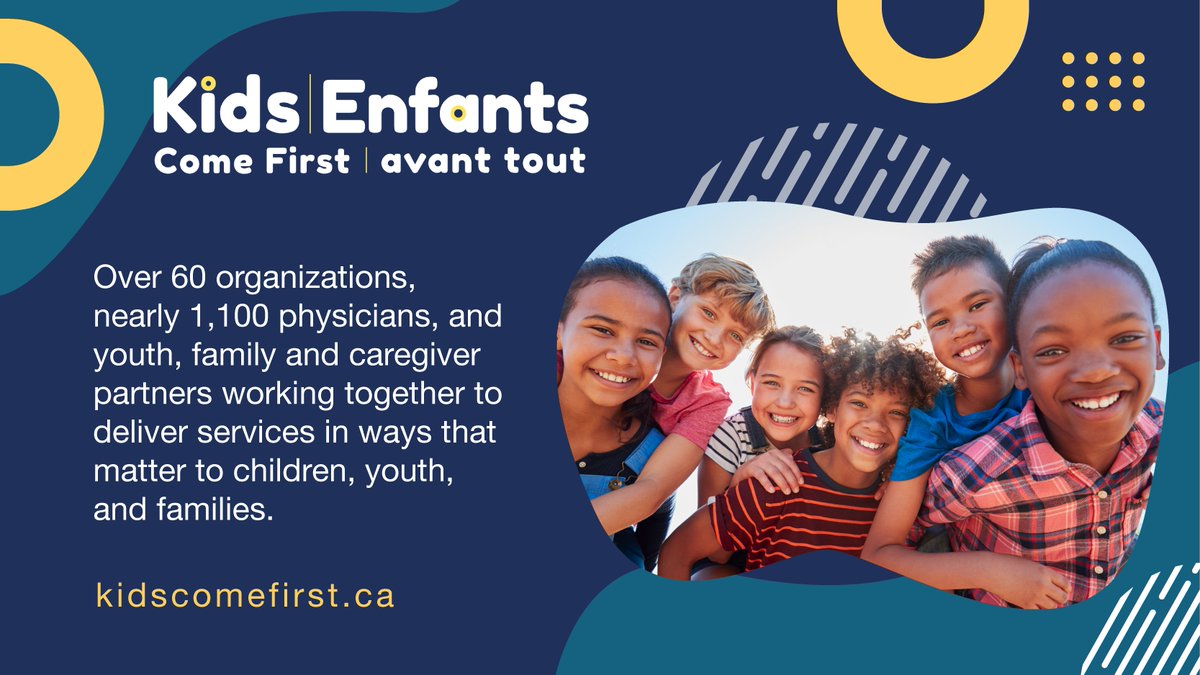 Kids | Enfants
Come First | avant tout

Over 60 organizations, nearly 1,100 physicians, and youth, family and caregiver partners working together to deliver services in ways that matter to children, youth, and families.

kidscomefirst.ca